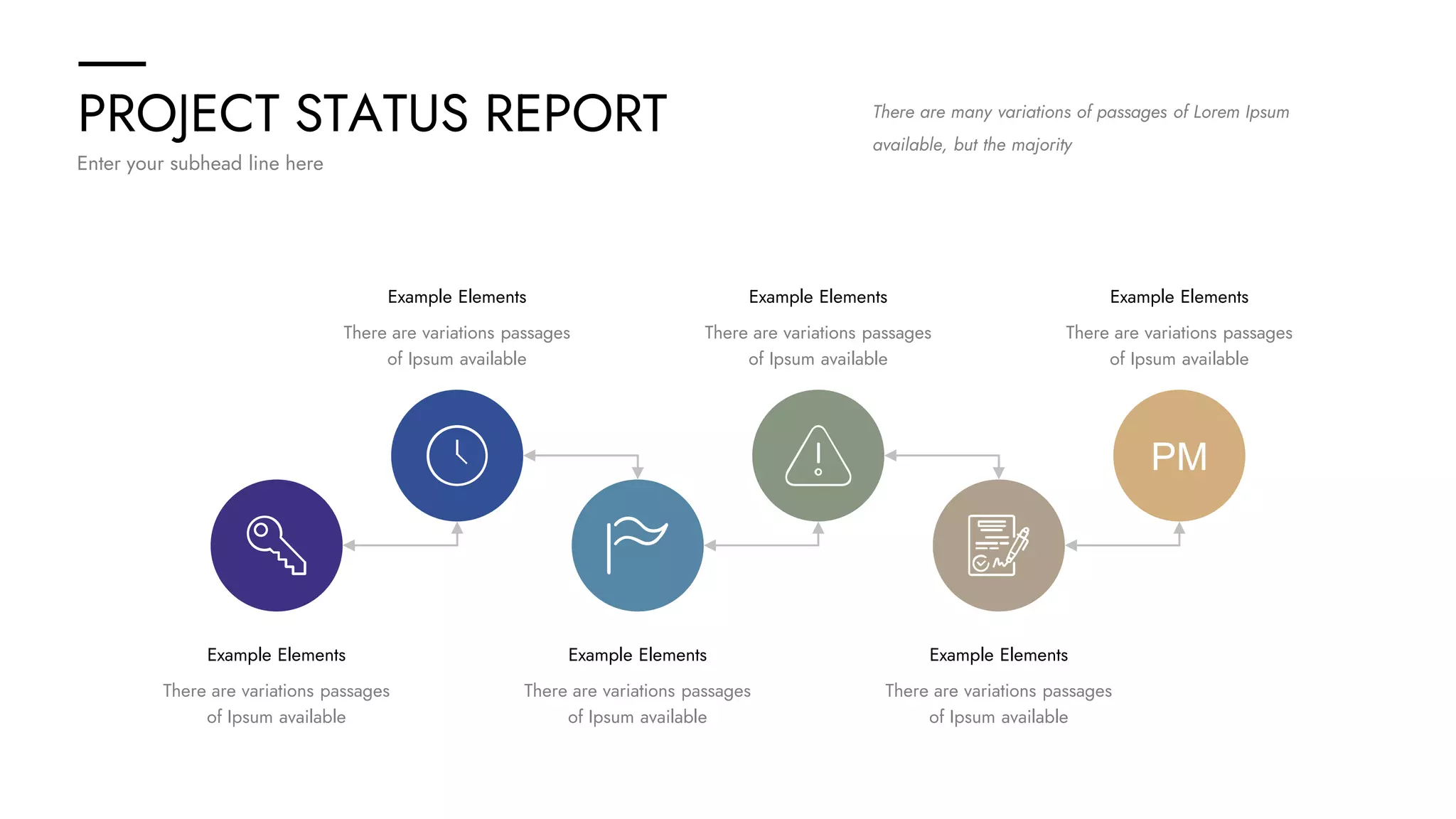 PROJECT STATUS REPORT

Enter your subhead line here

There are many variations of passages of Lorem Ipsum available, but the majority

Example Elements

There are variations passages of Ipsum available

Example Elements

There are variations passages of Ipsum available

Example Elements

There are variations passages of Ipsum available

PM

Example Elements

There are variations passages of Ipsum available

Example Elements

There are variations passages of Ipsum available

Example Elements

There are variations passages of Ipsum available